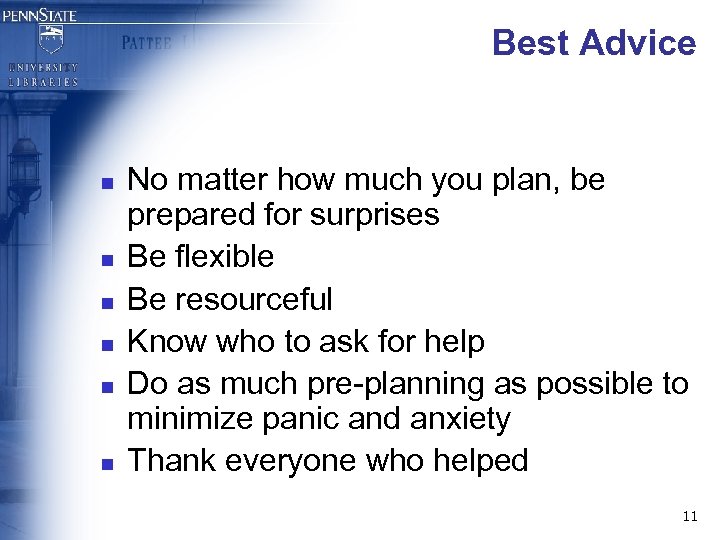 PENNSTATE

UNIVERSITY LIBRARIES

PATTEE

Best Advice

- No matter how much you plan, be prepared for surprises
- Be flexible
- Be resourceful
- Know who to ask for help
- Do as much pre-planning as possible to minimize panic and anxiety
- Thank everyone who helped

11